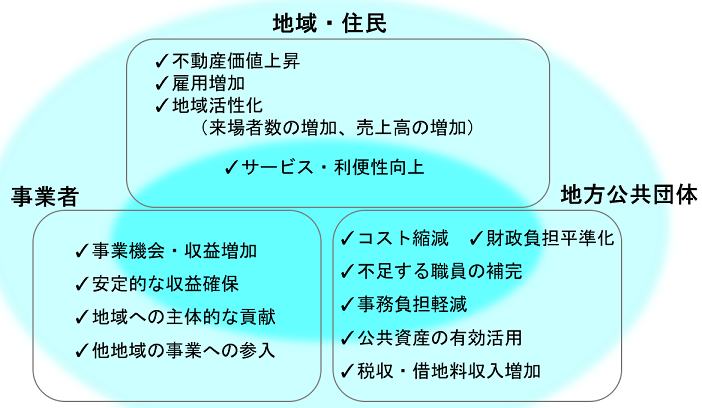 地域・住民

✓不動産価値上昇
✓雇用増加
✓地域活性化
（来場者数の増加、売上高の増加）

✓サービス・利便性向上

事業者

✓事業機会・収益増加
✓安定的な収益確保
✓地域への主体的な貢献
✓他地域の事業への参入

地方公共団体

✓コスト縮減　✓財政負担平準化
✓不足する職員の補完
✓事務負担軽減
✓公共資産の有効活用
✓税収・借地料収入増加